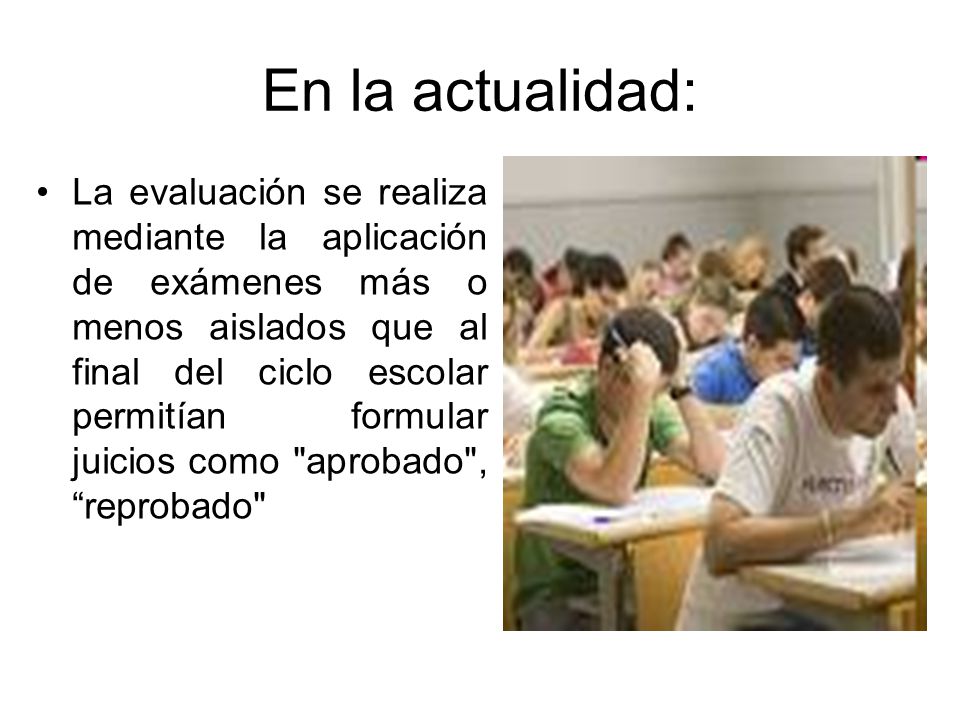 En la actualidad:

• La evaluación se realiza mediante la aplicación de exámenes más o menos aislados que al final del ciclo escolar permitían formular juicios como "aprobado", “reprobado"